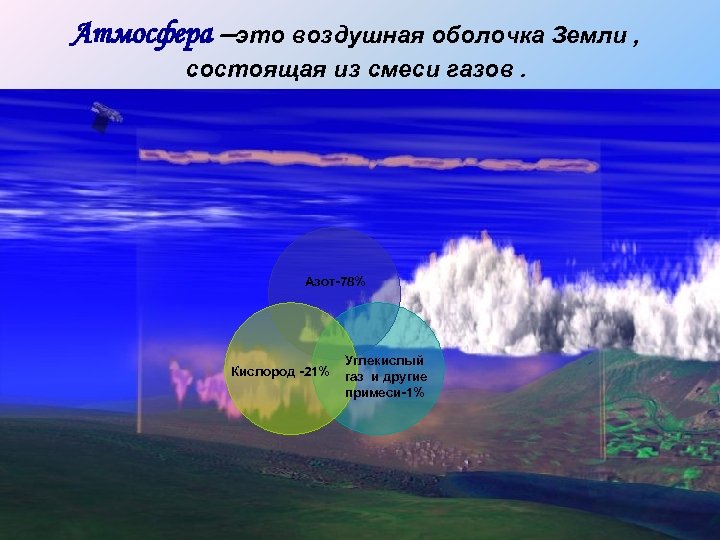 Атмосфера –это воздушная оболочка Земли , состоящая из смеси газов .

Азот-78%

Кислород -21%

Углекислый газ и другие примеси-1%